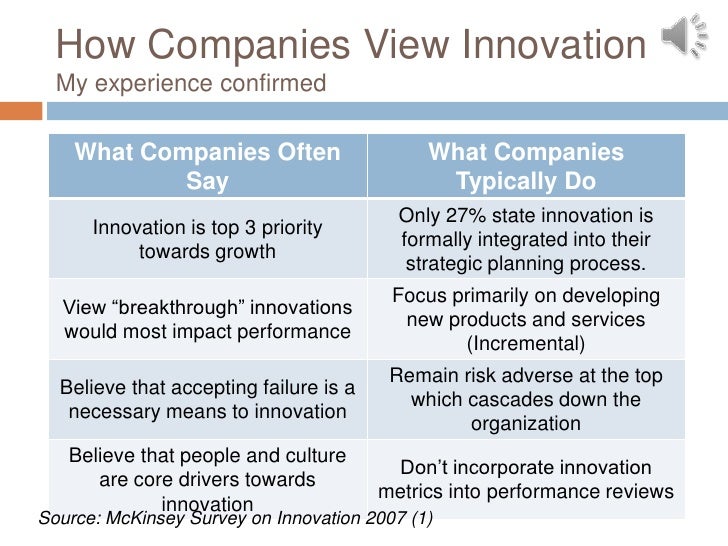 How Companies View Innovation
My experience confirmed

| What Companies Often Say | What Companies Typically Do |
|---|---|
| Innovation is top 3 priority towards growth | Only 27% state innovation is formally integrated into their strategic planning process. |
| View “breakthrough” innovations would most impact performance | Focus primarily on developing new products and services (Incremental) |
| Believe that accepting failure is a necessary means to innovation | Remain risk adverse at the top which cascades down the organization |
| Believe that people and culture are core drivers towards innovation | Don’t incorporate innovation metrics into performance reviews |

Source: McKinsey Survey on Innovation 2007 (1)